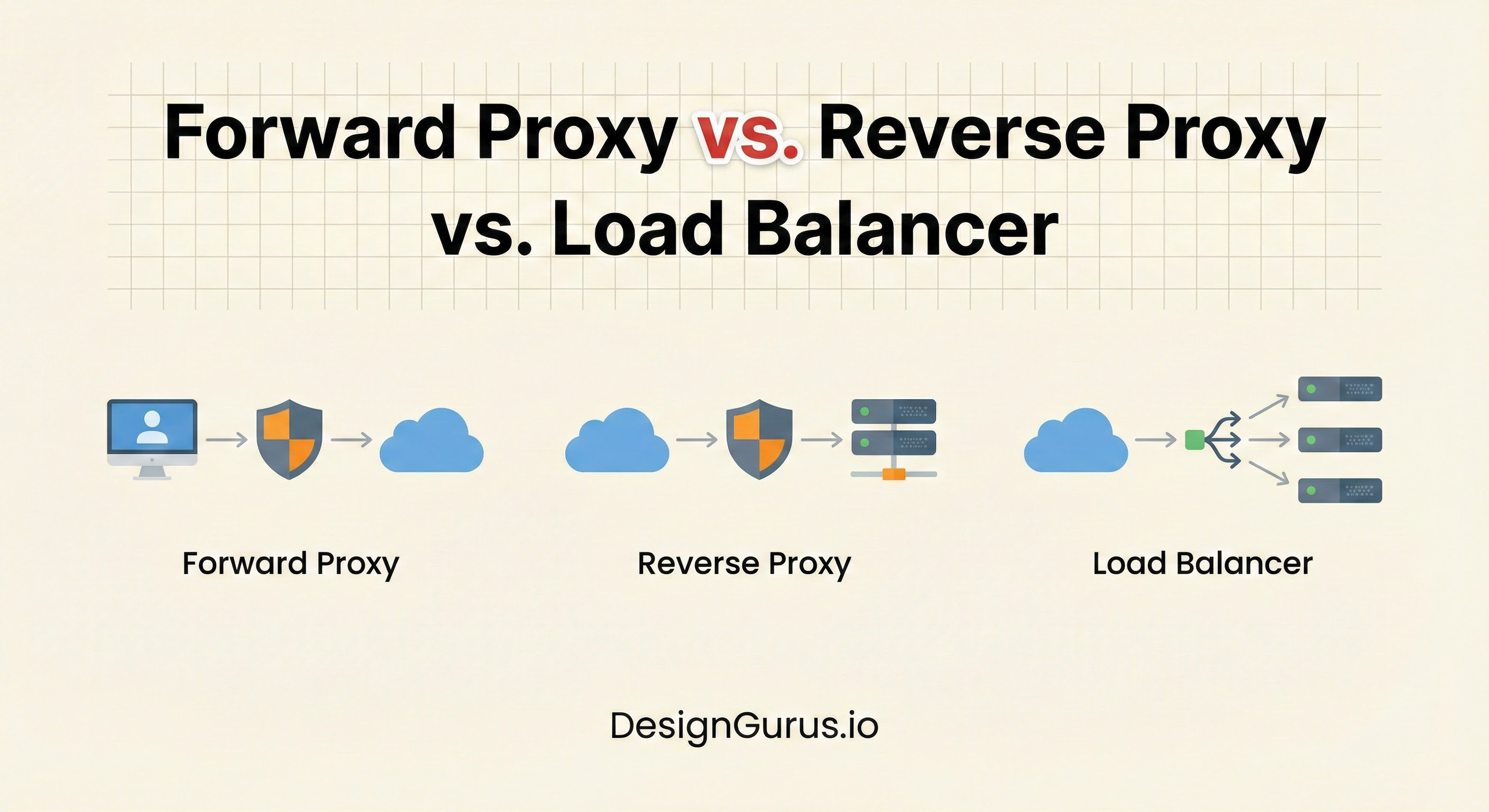 Forward Proxy vs. Reverse Proxy vs. Load Balancer

Forward Proxy

Reverse Proxy

Load Balancer

DesignGurus.io